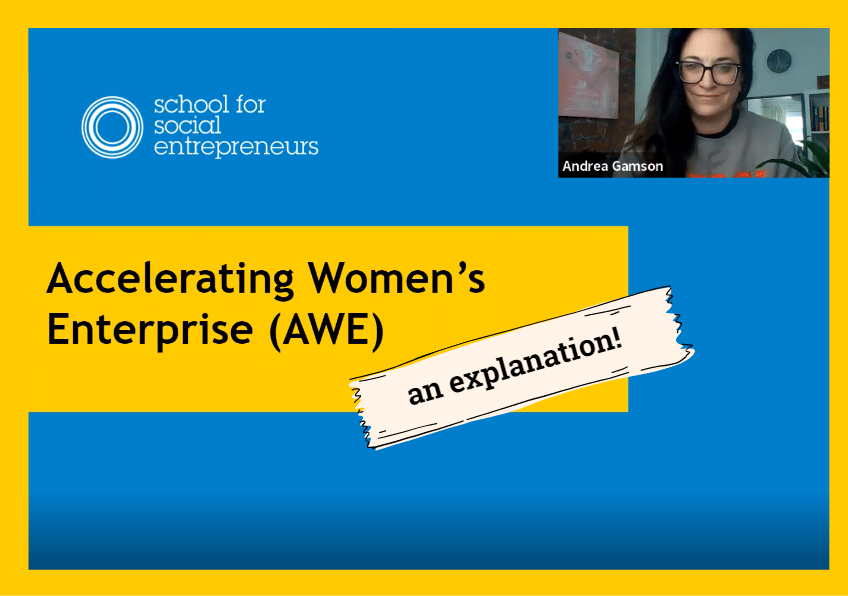 school for social entrepreneurs

Andrea Gamson

Accelerating Women's Enterprise (AWE)

an explanation!